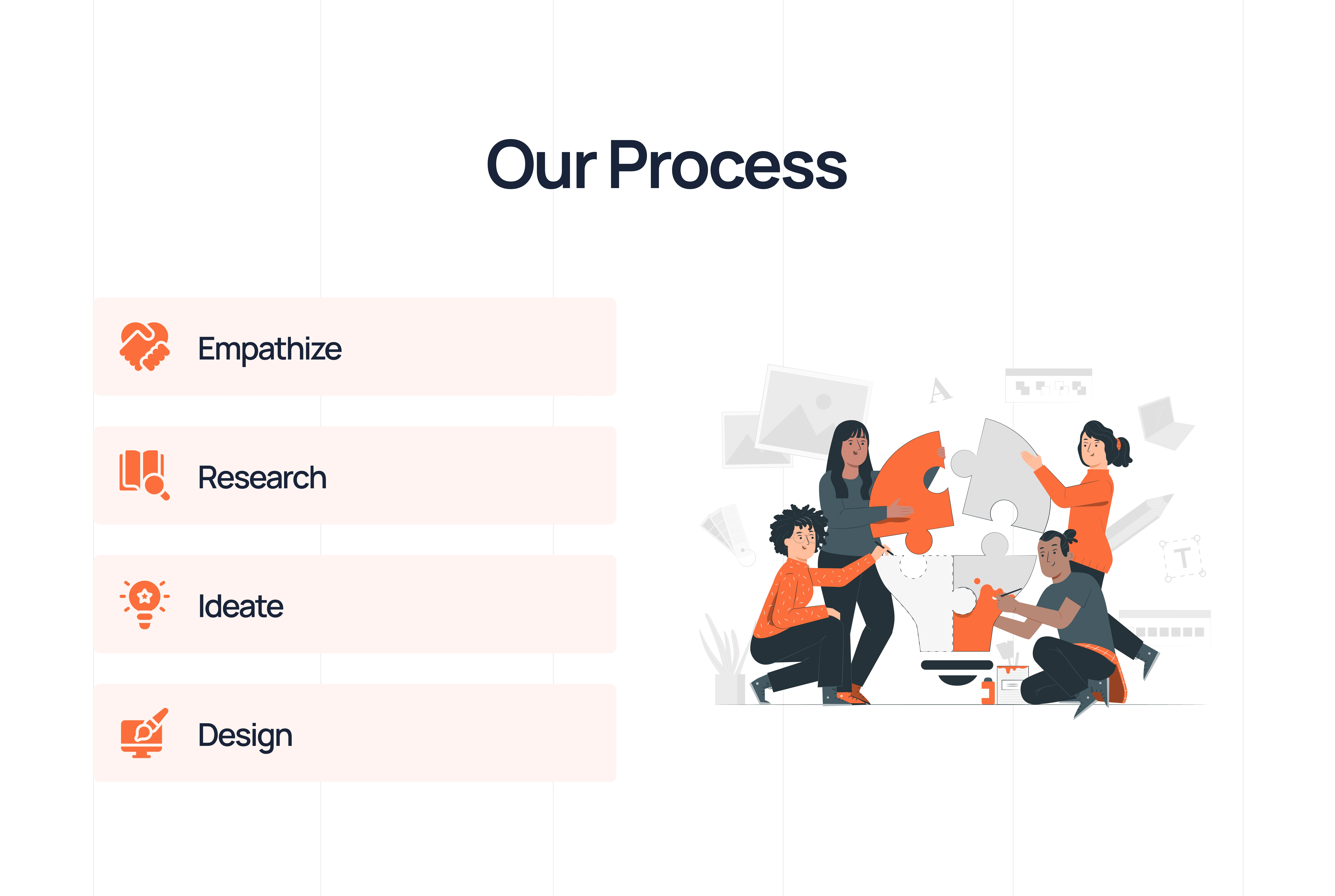 Our Process

Empathize

Research

Ideate

Design

A

T